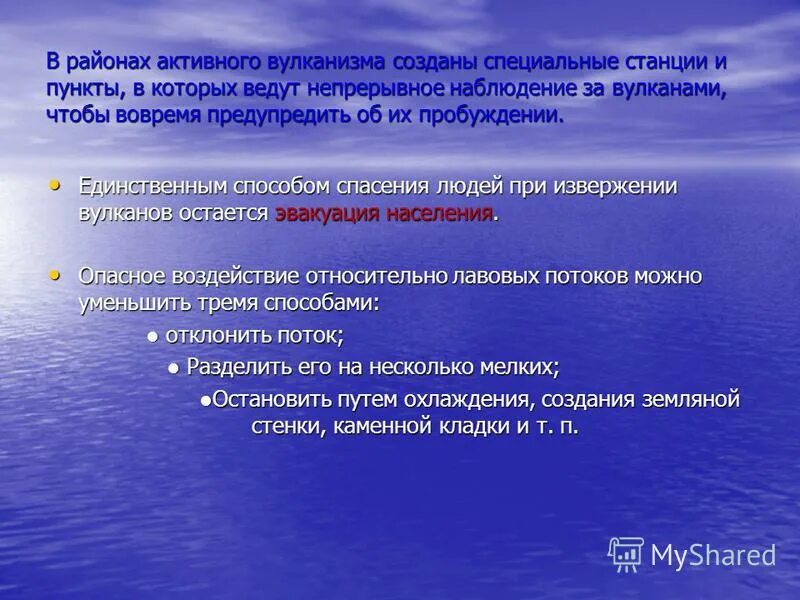 В районах активного вулканизма созданы специальные станции и пункты, в которых ведут непрерывное наблюдение за вулканами, чтобы вовремя предупредить об их пробуждении.

• Единственным способом спасения людей при извержении вулканов остается эвакуация населения.

• Опасное воздействие относительно лавовых потоков можно уменьшить тремя способами:

● отклонить поток;

● Разделить его на несколько мелких;

●Остановить путем охлаждения, создания земляной стенки, каменной кладки и т. п.

MyShared